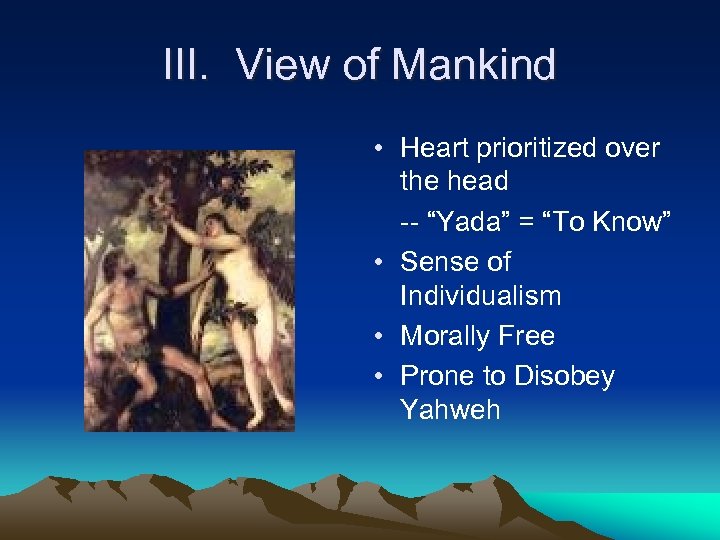 III. View of Mankind

• Heart prioritized over the head

-- “Yada” = “To Know”

• Sense of Individualism

• Morally Free

• Prone to Disobey Yahweh